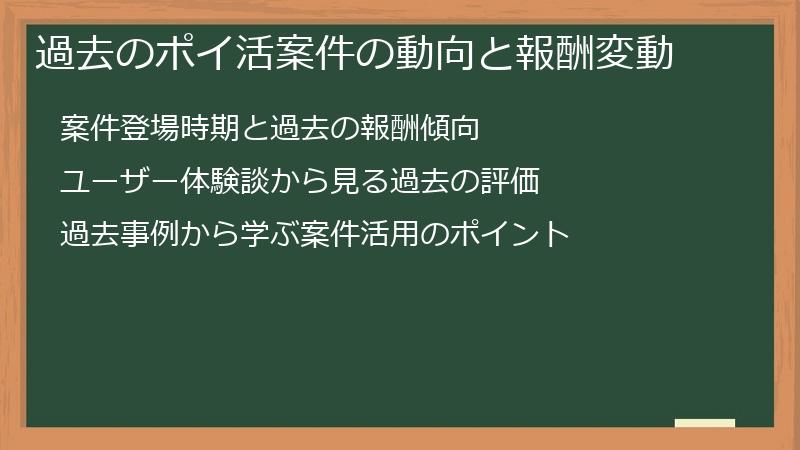 過去のポイ活案件の動向と報酬変動

案件登場時期と過去の報酬傾向

ユーザー体験談から見る過去の評価

過去事例から学ぶ案件活用のポイント